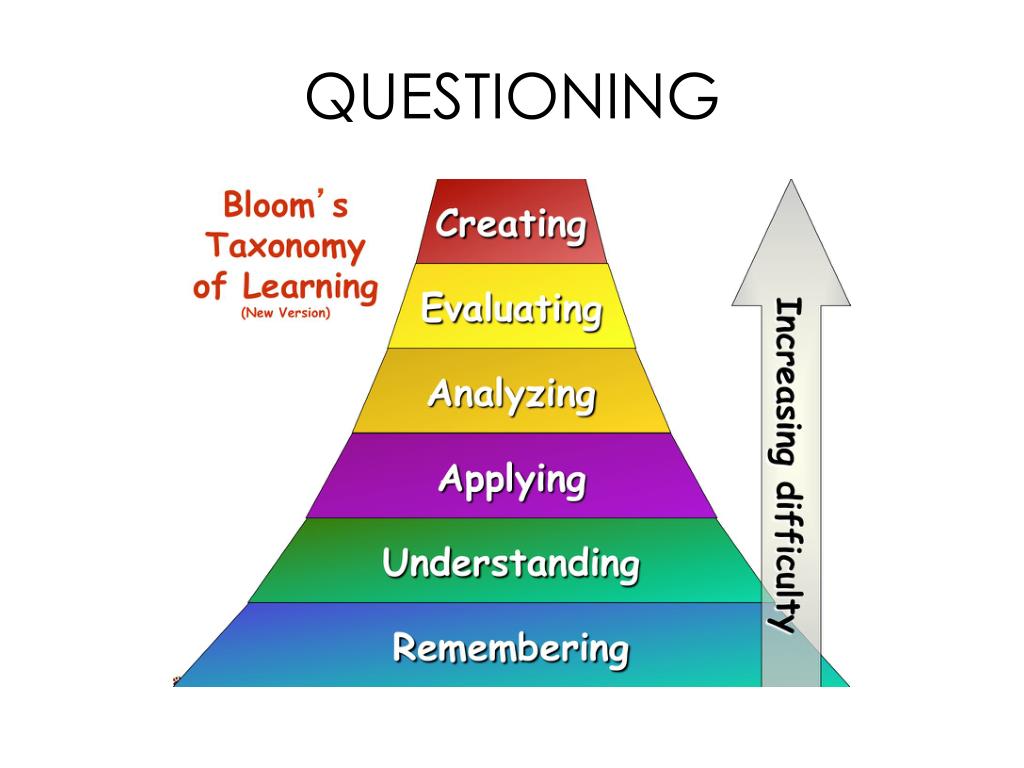 QUESTIONING

Bloom's Taxonomy of Learning
(New Version)

Creating

Evaluating

Analyzing

Applying

Understanding

Remembering

Increasing difficulty